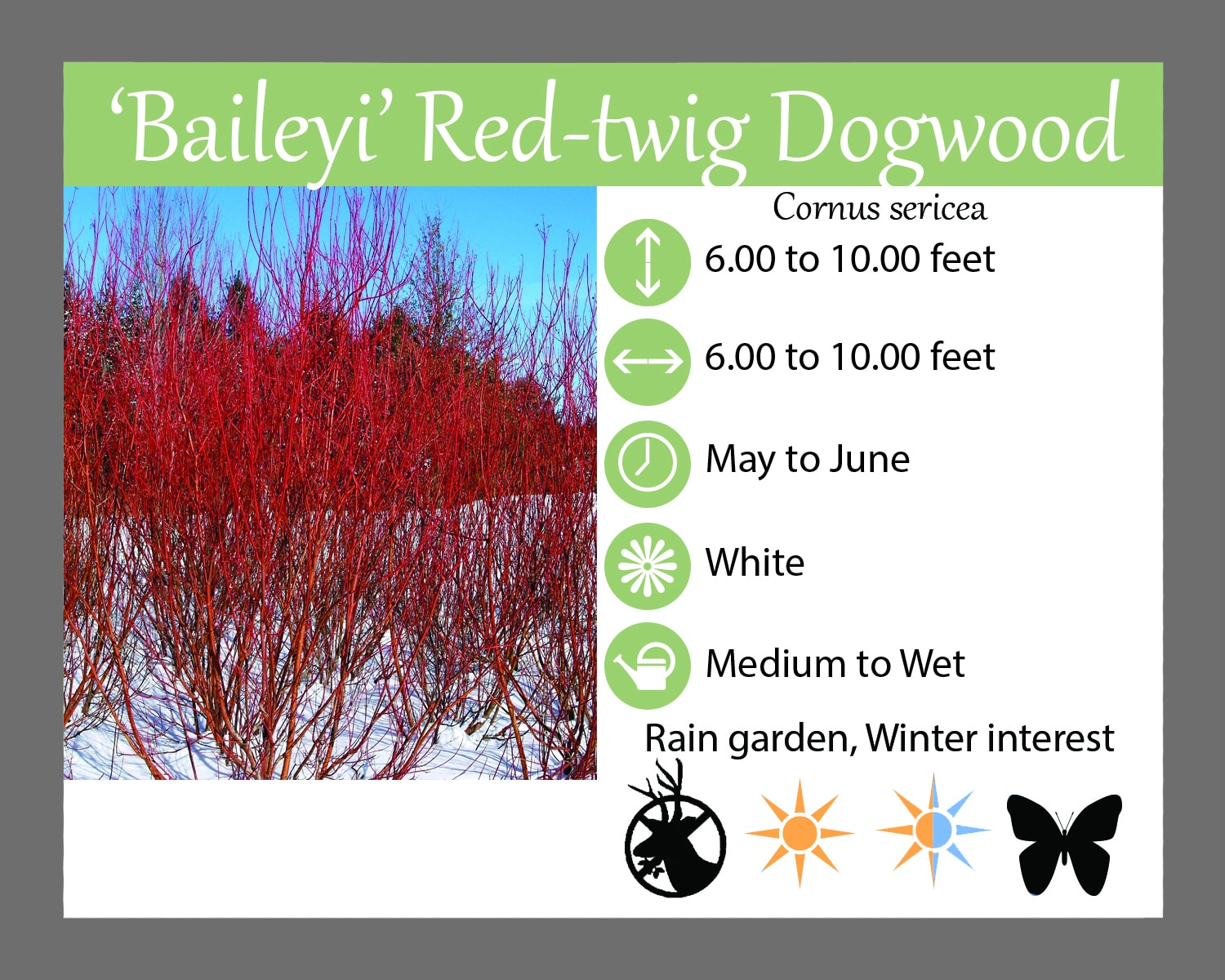 ‘Baileyi’ Red-twig Dogwood

Cornus sericea

6.00 to 10.00 feet

6.00 to 10.00 feet

May to June

White

Medium to Wet

Rain garden, Winter interest